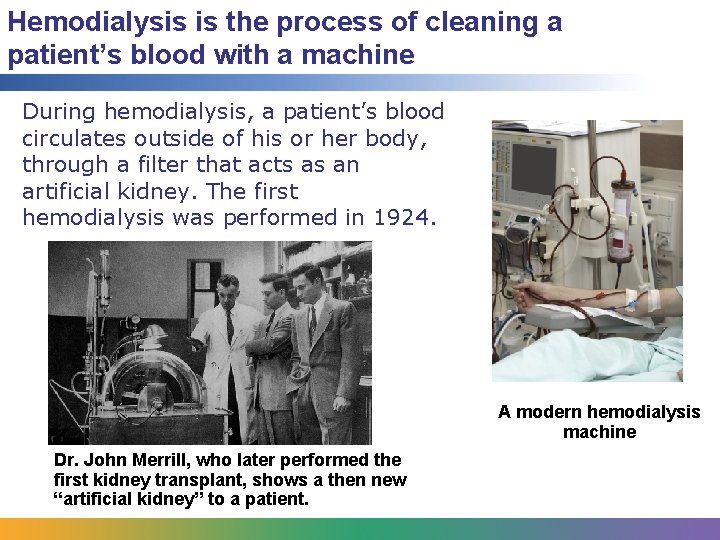 Hemodialysis is the process of cleaning a patient's blood with a machine

During hemodialysis, a patient's blood circulates outside of his or her body, through a filter that acts as an artificial kidney. The first hemodialysis was performed in 1924.

Dr. John Merrill, who later performed the first kidney transplant, shows a then new "artificial kidney" to a patient.

A modern hemodialysis machine